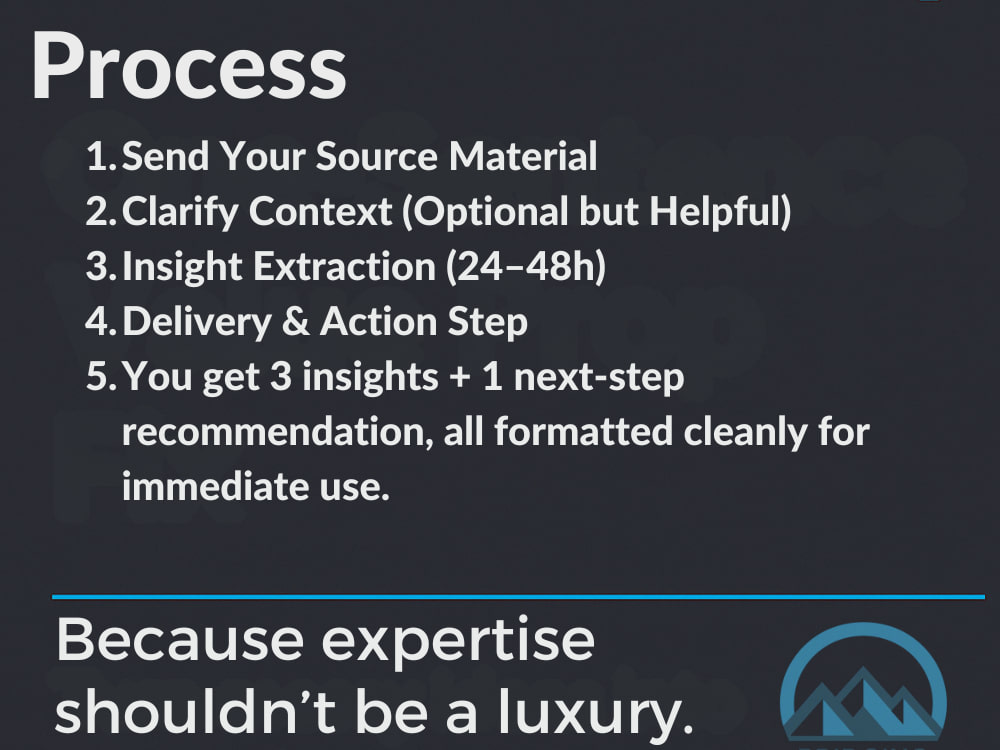 Process

1. Send Your Source Material
2. Clarify Context (Optional but Helpful)
3. Insight Extraction (24–48h)
4. Delivery & Action Step
5. You get 3 insights + 1 next-step recommendation, all formatted cleanly for immediate use.

Because expertise shouldn't be a luxury.